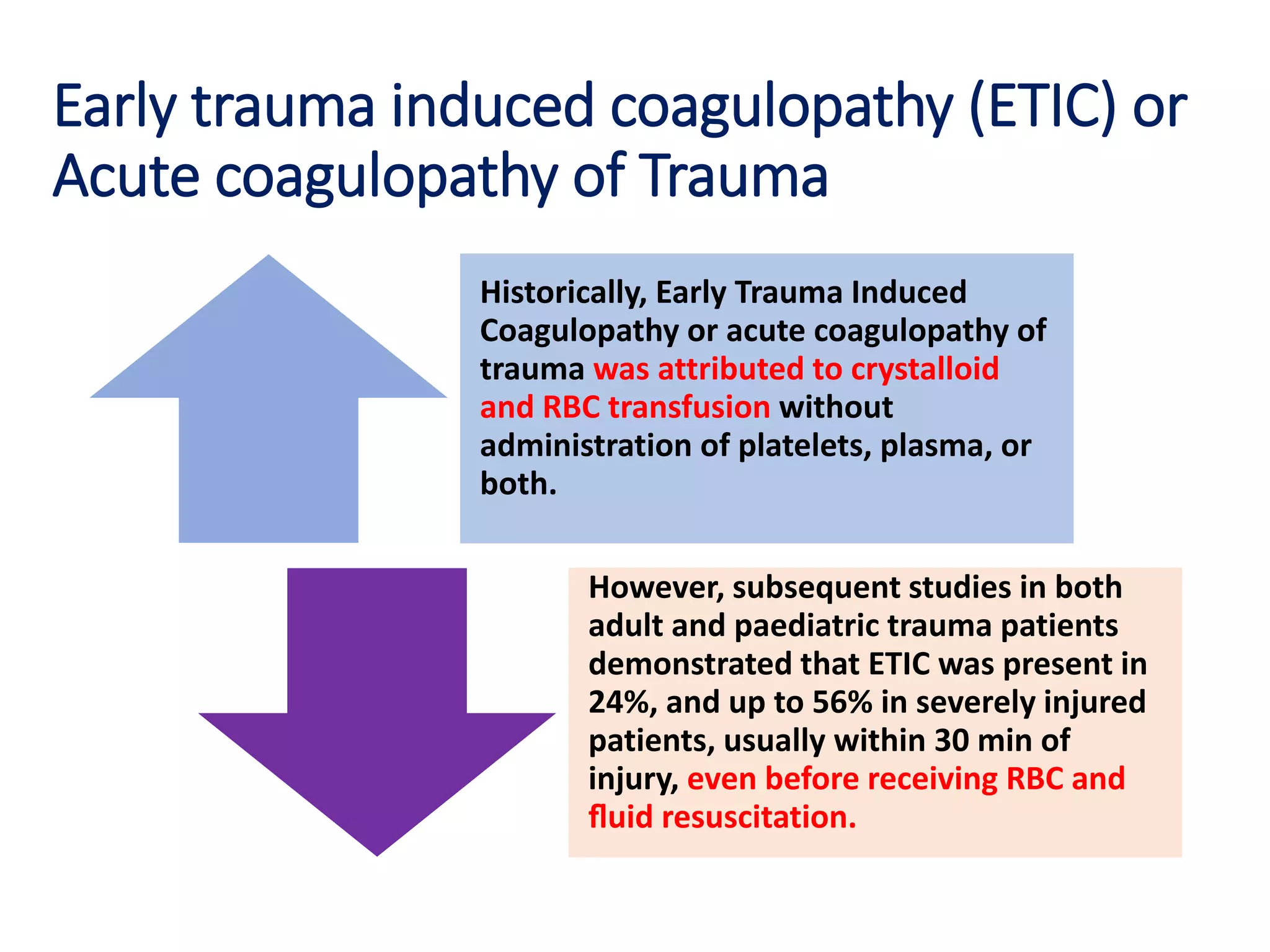 Early trauma induced coagulopathy (ETIC) or Acute coagulopathy of Trauma

Historically, Early Trauma Induced Coagulopathy or acute coagulopathy of trauma was attributed to crystalloid and RBC transfusion without administration of platelets, plasma, or both.

However, subsequent studies in both adult and paediatric trauma patients demonstrated that ETIC was present in 24%, and up to 56% in severely injured patients, usually within 30 min of injury, even before receiving RBC and fluid resuscitation.